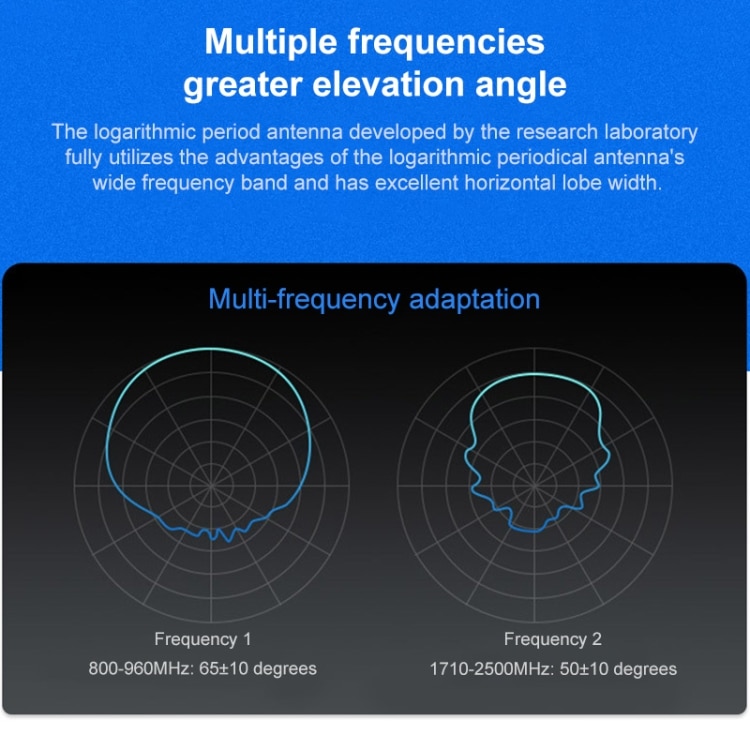 Multiple frequencies
greater elevation angle

The logarithmic period antenna developed by the research laboratory fully utilizes the advantages of the logarithmic periodical antenna's wide frequency band and has excellent horizontal lobe width.

Multi-frequency adaptation

Frequency 1
800-960MHz: 65±10 degrees

Frequency 2
1710-2500MHz: 50±10 degrees